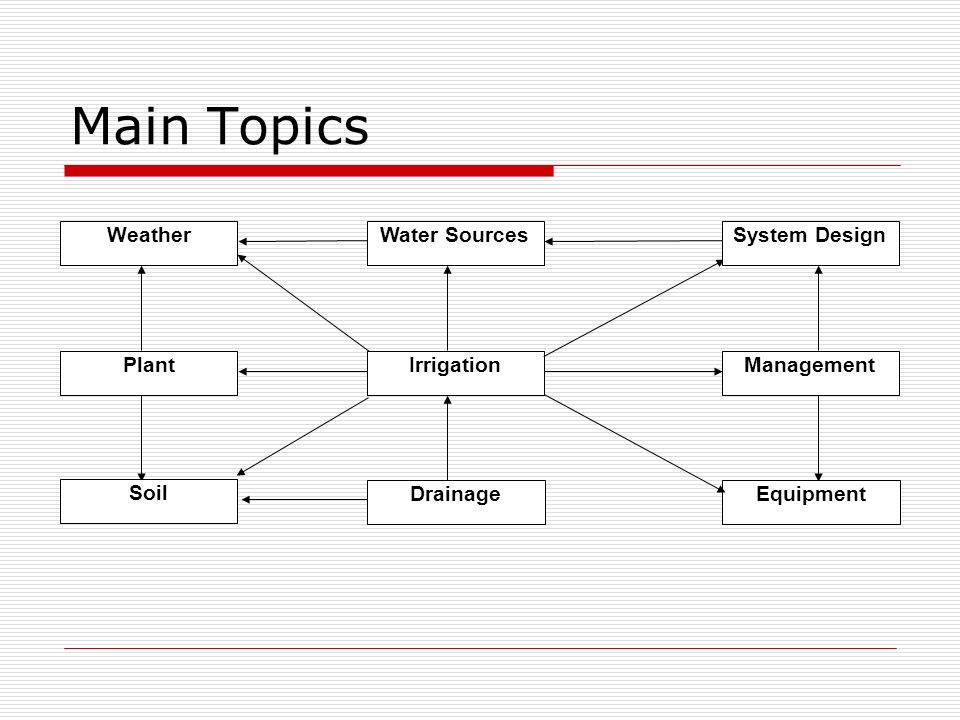 Main Topics

Weather

Water Sources

System Design

Plant

Irrigation

Management

Soil

Drainage

Equipment